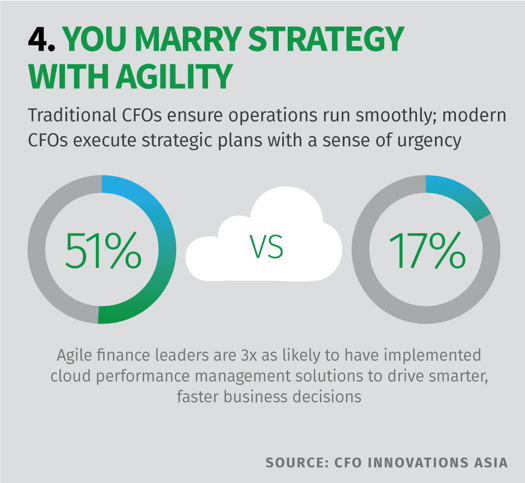 4. YOU MARRY STRATEGY WITH AGILITY

Traditional CFOs ensure operations run smoothly; modern CFOs execute strategic plans with a sense of urgency

51%

VS

17%

Agile finance leaders are 3x as likely to have implemented cloud performance management solutions to drive smarter, faster business decisions

SOURCE: CFO INNOVATIONS ASIA